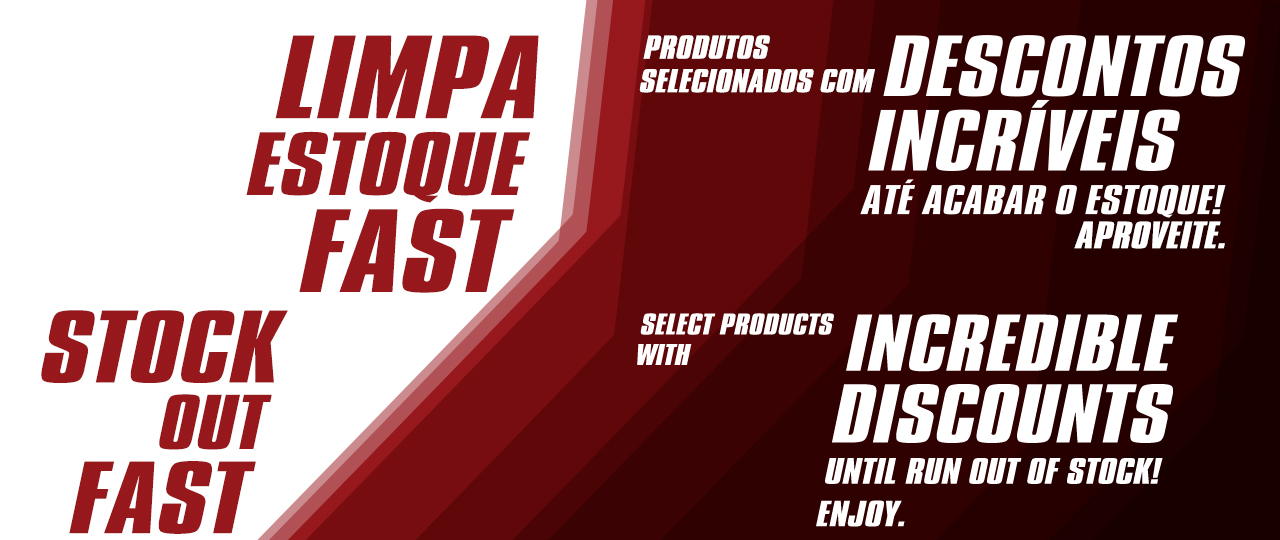 LIMPA
ESTOQUE
FAST

STOCK
OUT
FAST

PRODUTOS SELECIONADOS COM DESCONTOS INCRÍVEIS
ATÉ ACABAR O ESTOQUE! APROVEITE.

SELECT PRODUCTS WITH INCREDIBLE DISCOUNTS
UNTIL RUN OUT OF STOCK!
ENJOY.